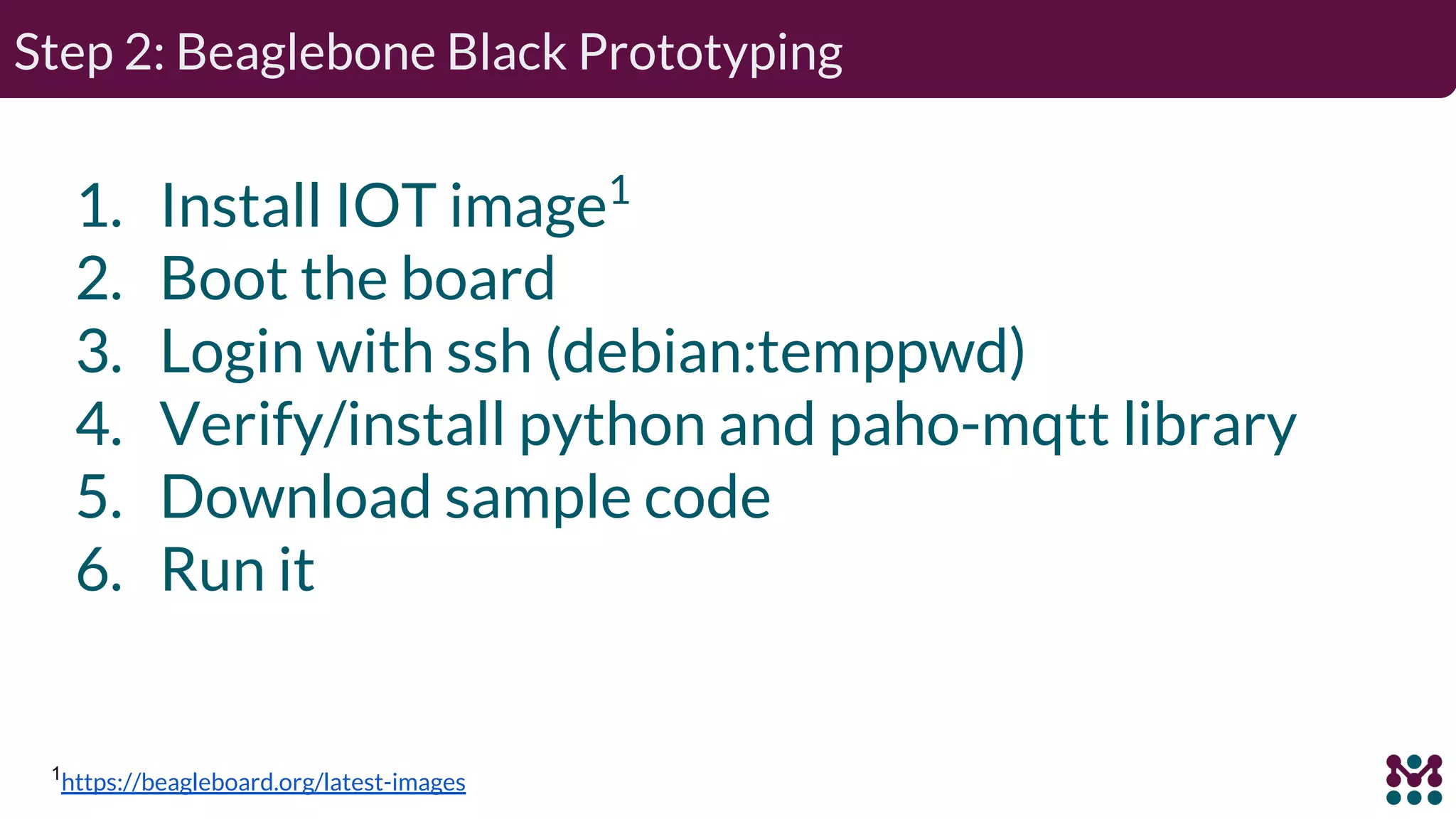 Step 2: Beaglebone Black Prototyping

1. Install IOT image$^1$
2. Boot the board
3. Login with ssh (debian:temppwd)
4. Verify/install python and paho-mqtt library
5. Download sample code
6. Run it

$^1$https://beagleboard.org/latest-images